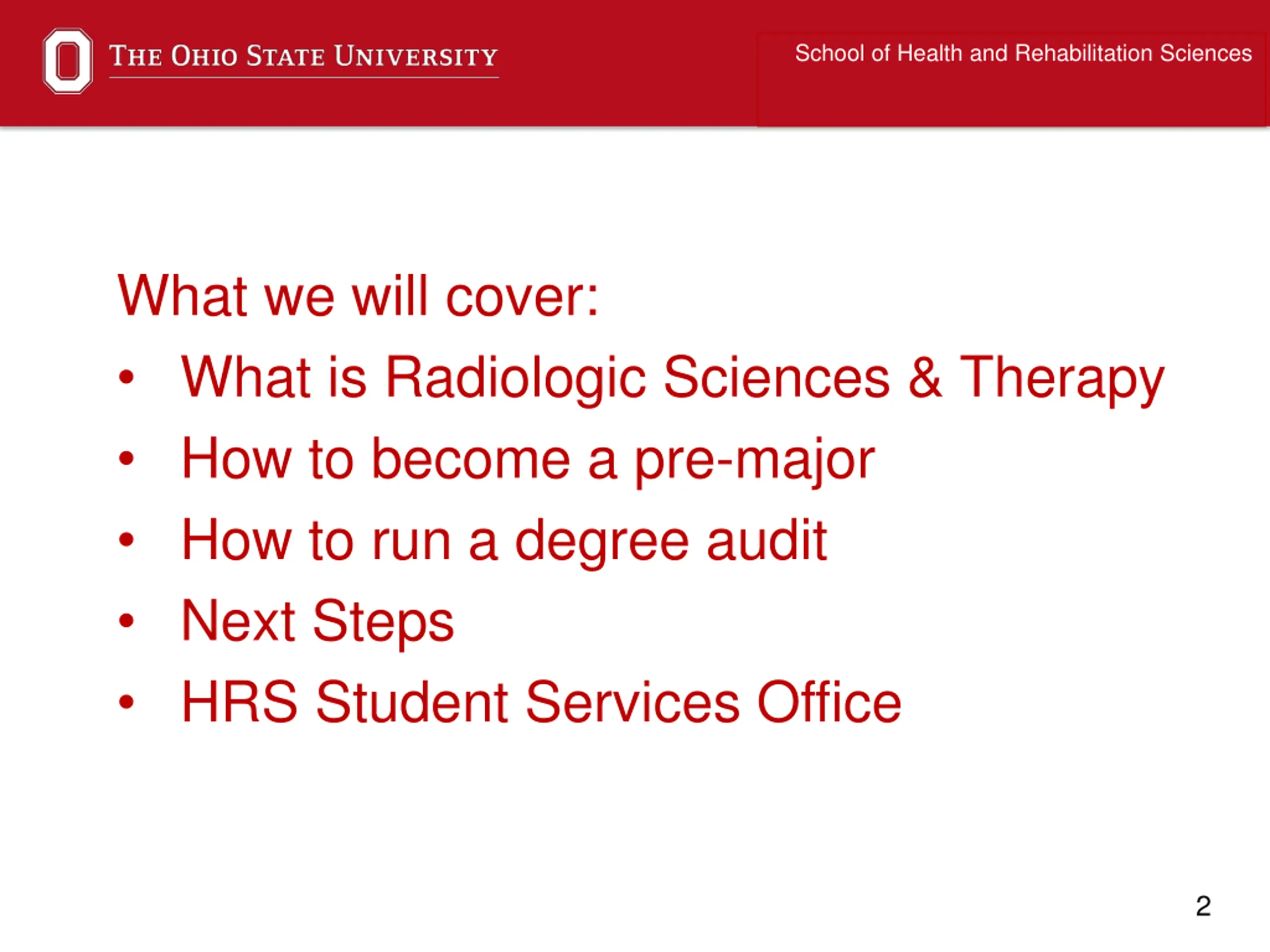 THE OHIO STATE UNIVERSITY

School of Health and Rehabilitation Sciences

What we will cover:

• What is Radiologic Sciences & Therapy
• How to become a pre-major
• How to run a degree audit
• Next Steps
• HRS Student Services Office

2